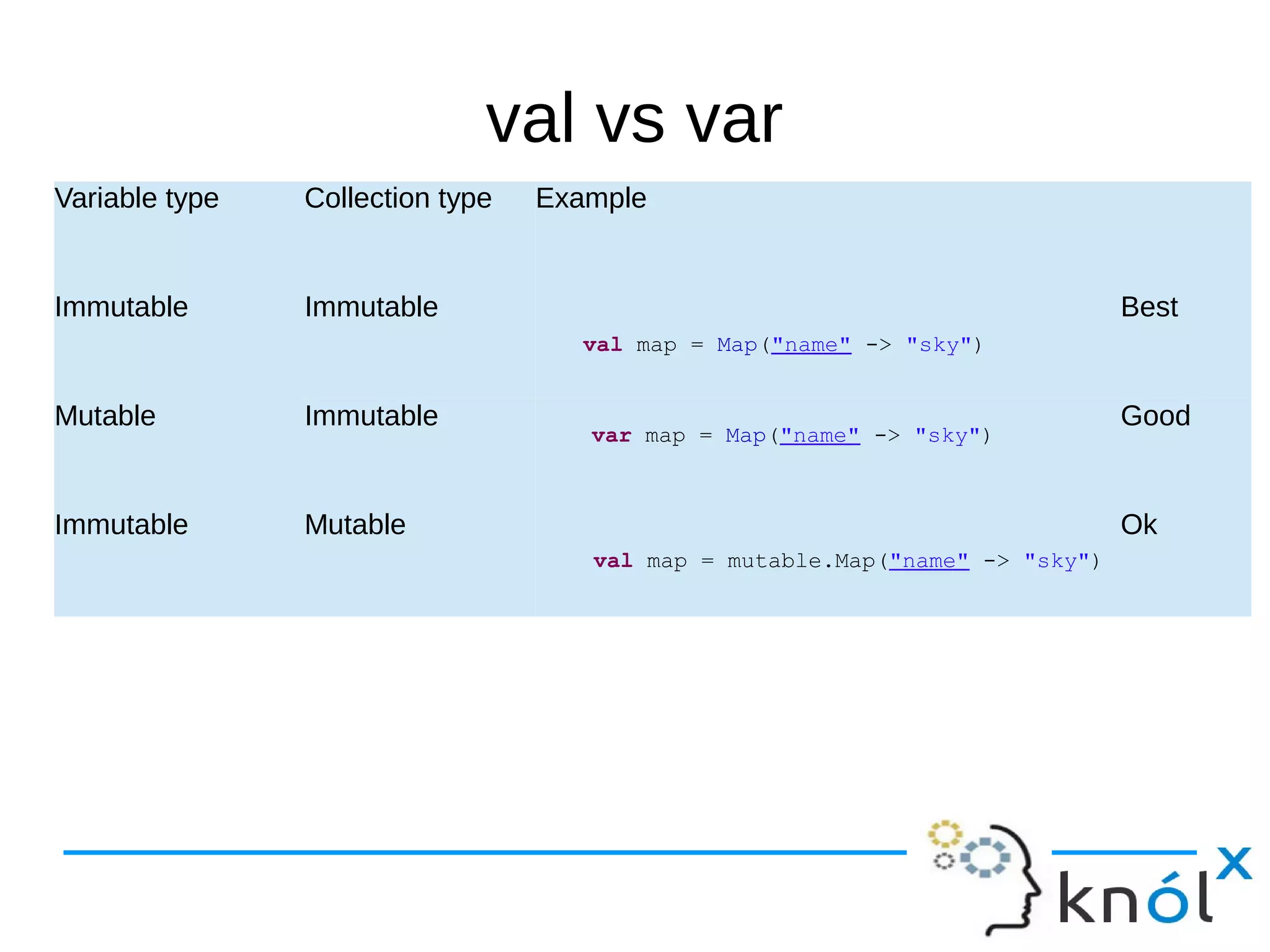 val vs var

| Variable type | Collection type | Example | |
|---|---|---|---|
| Immutable | Immutable | val map = Map("name" -> "sky") | Best |
| Mutable | Immutable | var map = Map("name" -> "sky") | Good |
| Immutable | Mutable | val map = mutable.Map("name" -> "sky") | Ok |

knólx